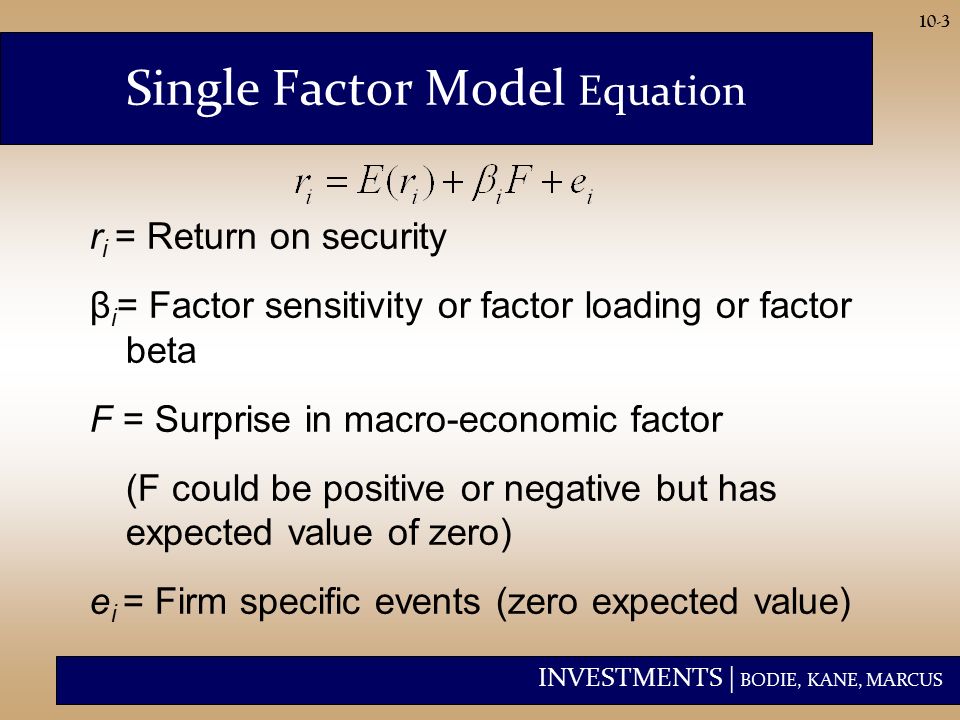 10-3

Single Factor Model Equation

$r_i = E(r_i) + \beta_i F + e_i$

$r_i$ = Return on security

$\beta_i$= Factor sensitivity or factor loading or factor beta

$F$ = Surprise in macro-economic factor

(F could be positive or negative but has expected value of zero)

$e_i$ = Firm specific events (zero expected value)

INVESTMENTS | BODIE, KANE, MARCUS